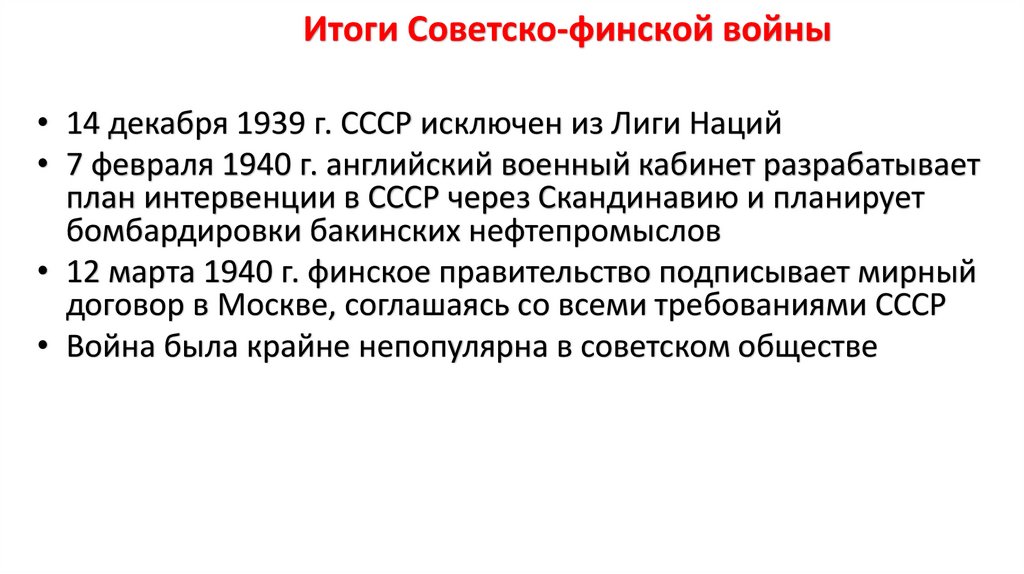 Итоги Советско-финской войны

• 14 декабря 1939 г. СССР исключен из Лиги Наций
• 7 февраля 1940 г. английский военный кабинет разрабатывает план интервенции в СССР через Скандинавию и планирует бомбардировки бакинских нефтепромыслов
• 12 марта 1940 г. финское правительство подписывает мирный договор в Москве, соглашаясь со всеми требованиями СССР
• Война была крайне непопулярна в советском обществе